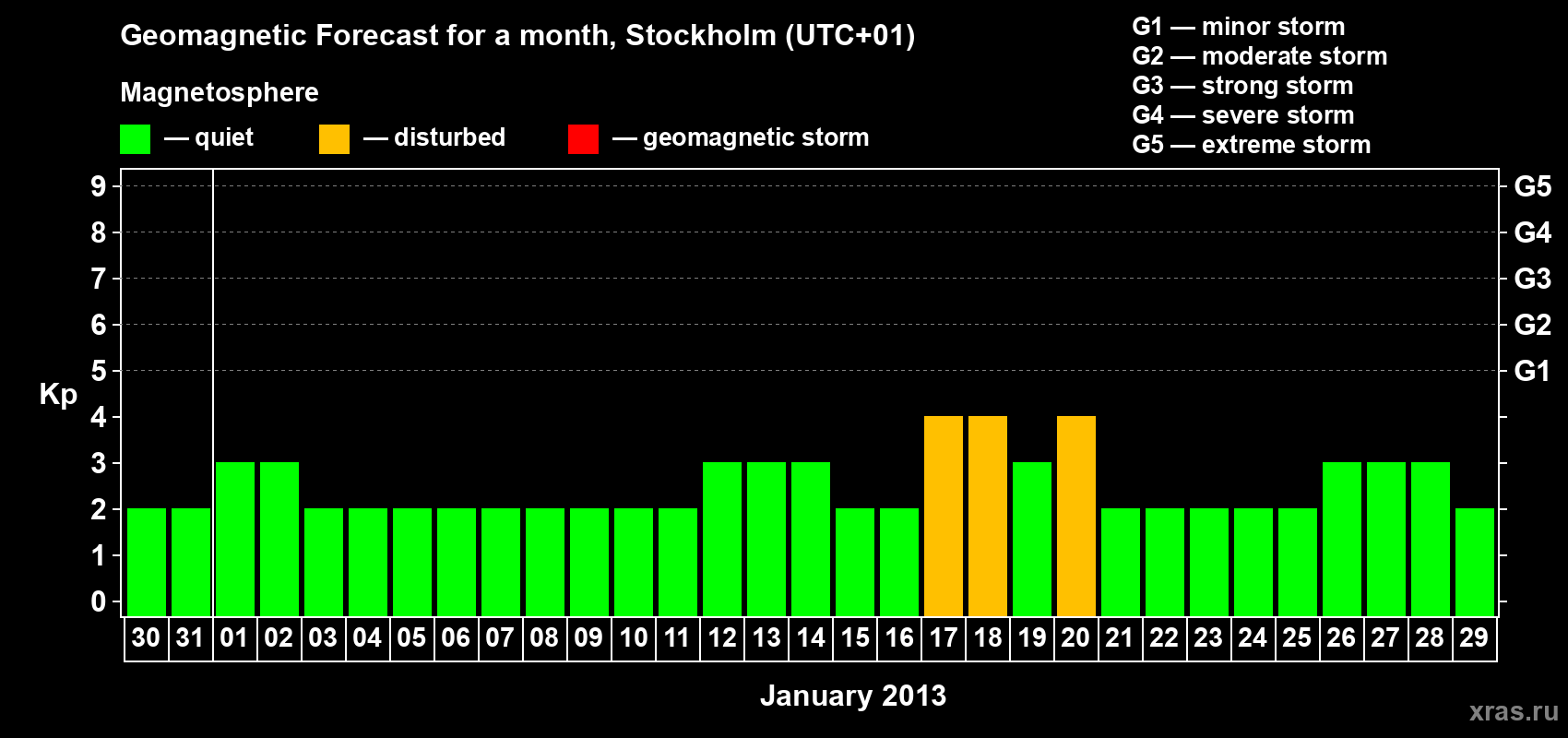 Geomagnetic Forecast for a month, Stockholm (UTC+01)

Magnetosphere

— quiet — disturbed — geomagnetic storm

G1 — minor storm
G2 — moderate storm
G3 — strong storm
G4 — severe storm
G5 — extreme storm

Kp

9 8 7 6 5 4 3 2 1 0

G5 G4 G3 G2 G1

30 31 01 02 03 04 05 06 07 08 09 10 11 12 13 14 15 16 17 18 19 20 21 22 23 24 25 26 27 28 29

January 2013

xras.ru